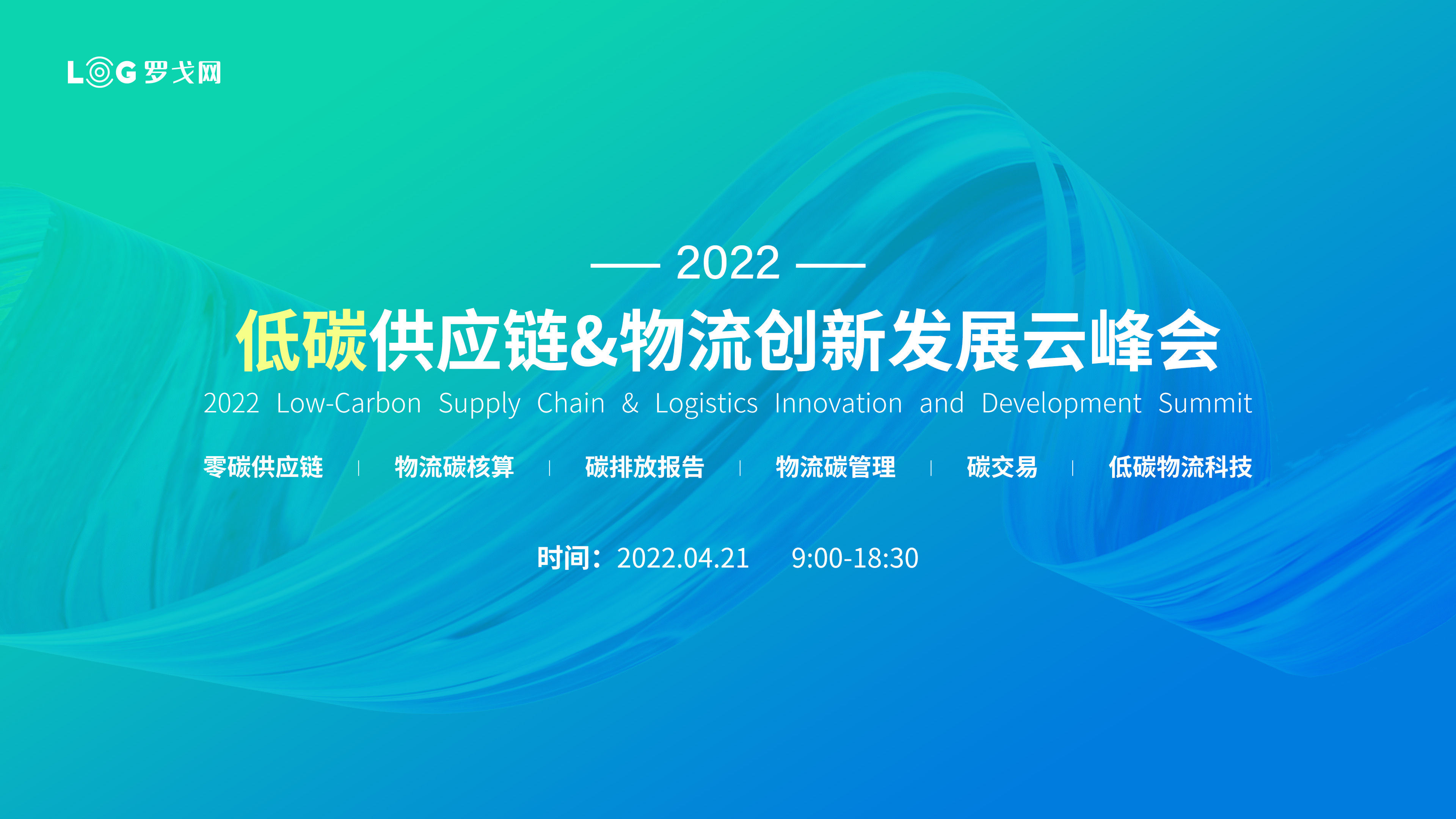 LOG 罗戈网

— 2022 —

低碳供应链&物流创新发展云峰会

2022 Low-Carbon Supply Chain & Logistics Innovation and Development Summit

零碳供应链 | 物流碳核算 | 碳排放报告 | 物流碳管理 | 碳交易 | 低碳物流科技

时间：2022.04.21 9:00-18:30